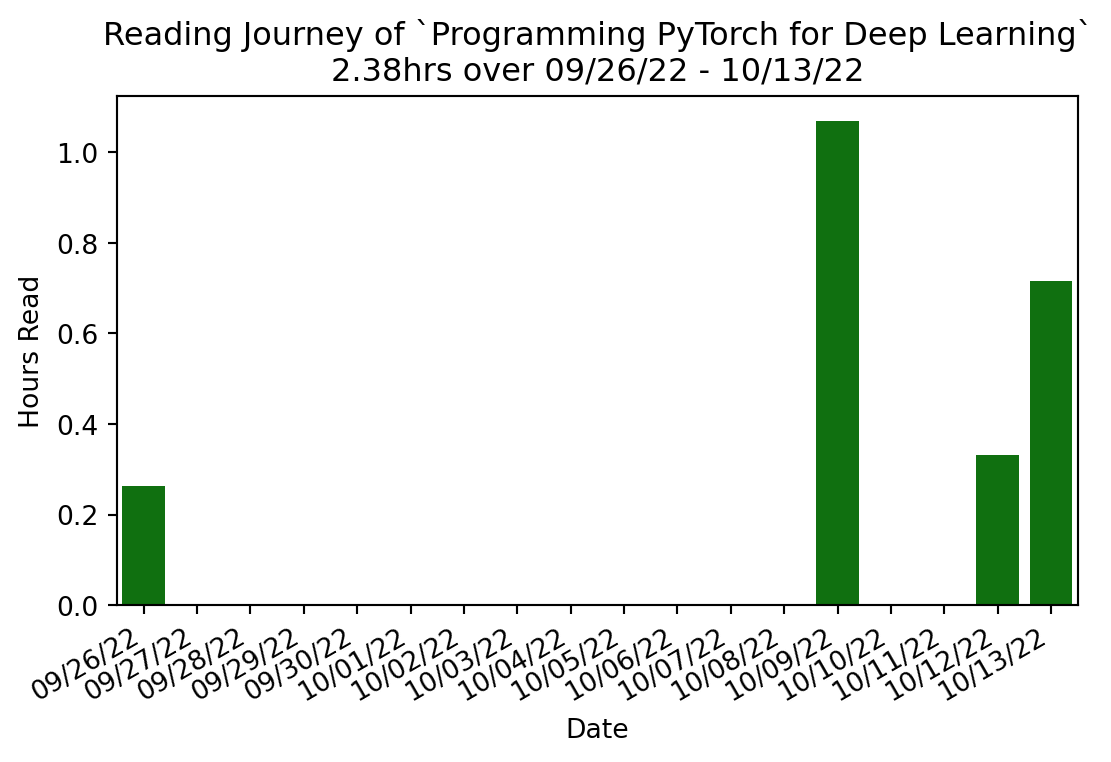 Reading Journey of `Programming PyTorch for Deep Learning`
2.38hrs over 09/26/22 - 10/13/22

Hours Read

1.0
0.8
0.6
0.4
0.2
0.0

09/26/22
09/27/22
09/28/22
09/29/22
09/30/22
10/01/22
10/02/22
10/03/22
10/04/22
10/05/22
10/06/22
10/07/22
10/08/22
10/09/22
10/10/22
10/11/22
10/12/22
10/13/22

Date